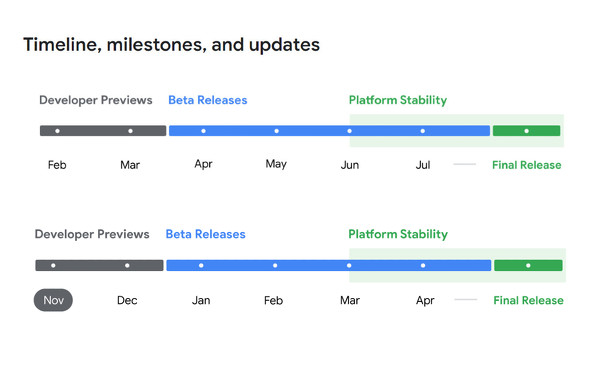 Timeline, milestones, and updates

Developer Previews Beta Releases Platform Stability

Feb Mar Apr May Jun Jul Final Release

Developer Previews Beta Releases Platform Stability

Nov Dec Jan Feb Mar Apr Final Release